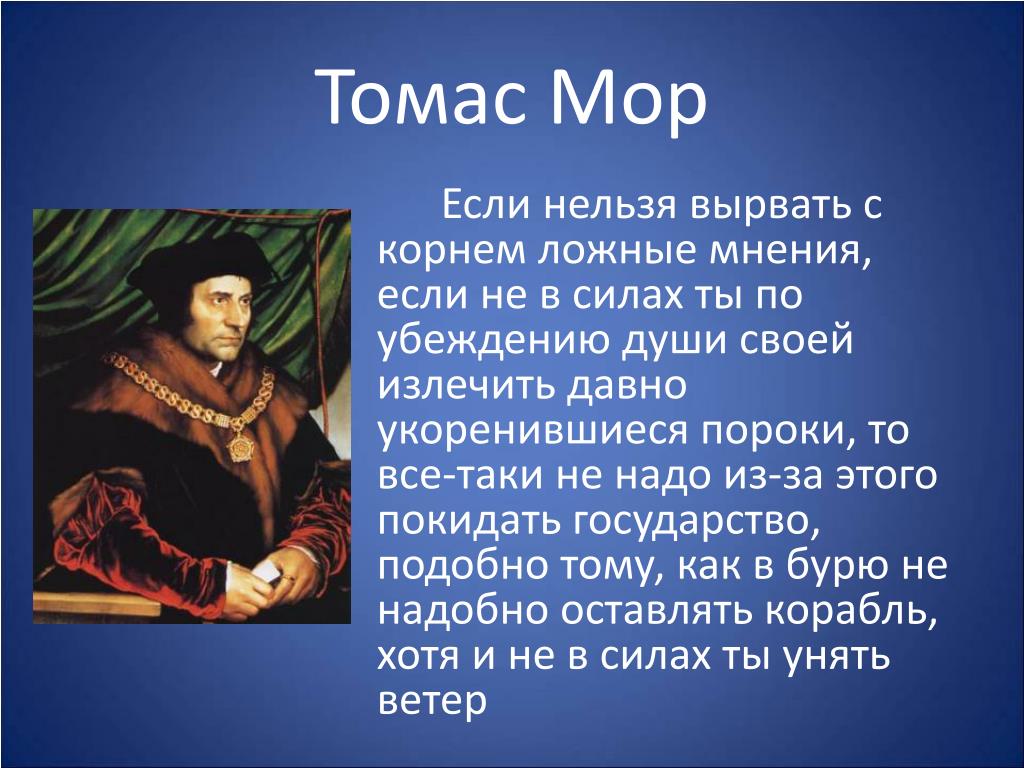 Томас Мор

Если нельзя вырвать с корнем ложные мнения, если не в силах ты по убеждению души своей излечить давно укоренившиеся пороки, то все-таки не надо из-за этого покидать государство, подобно тому, как в бурю не надобно оставлять корабль, хотя и не в силах ты унять ветер